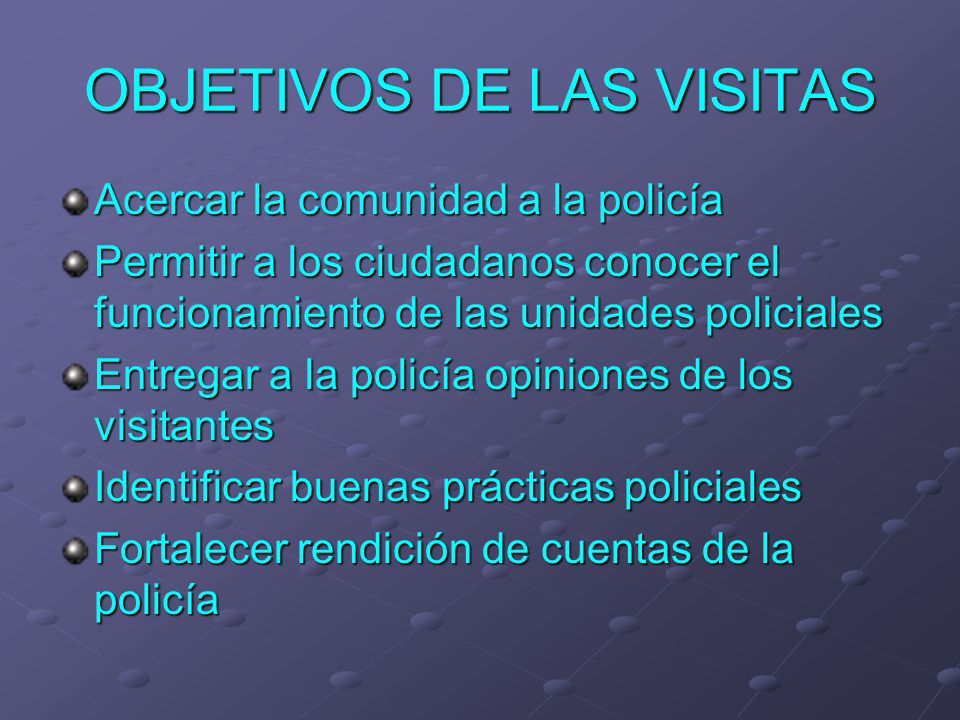 OBJETIVOS DE LAS VISITAS

Acercar la comunidad a la policía

Permitir a los ciudadanos conocer el funcionamiento de las unidades policiales

Entregar a la policía opiniones de los visitantes

Identificar buenas prácticas policiales

Fortalecer rendición de cuentas de la policía